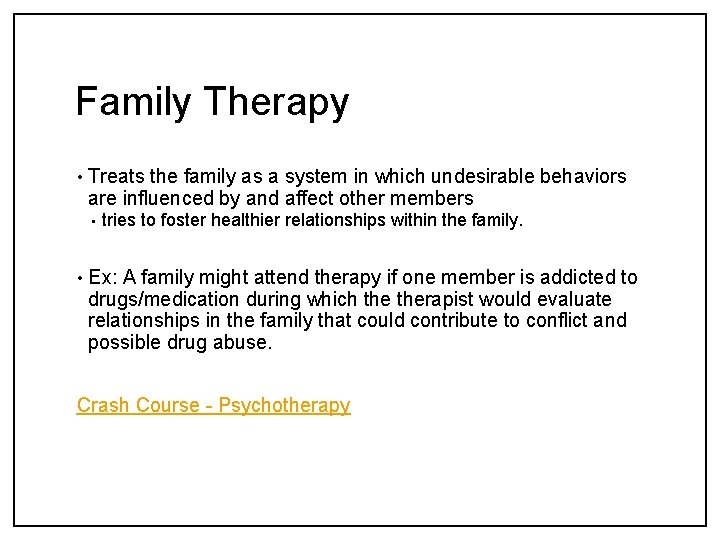 Family Therapy

• Treats the family as a system in which undesirable behaviors are influenced by and affect other members
  • tries to foster healthier relationships within the family.

• Ex: A family might attend therapy if one member is addicted to drugs/medication during which the therapist would evaluate relationships in the family that could contribute to conflict and possible drug abuse.

Crash Course - Psychotherapy